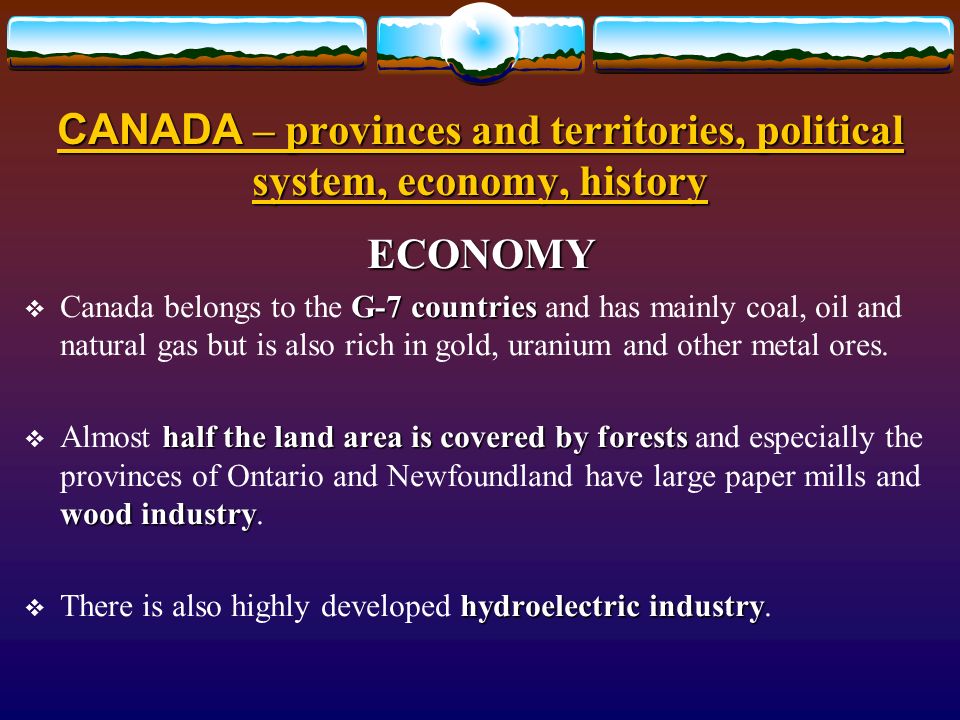 CANADA – provinces and territories, political system, economy, history

ECONOMY

❖ Canada belongs to the G-7 countries and has mainly coal, oil and natural gas but is also rich in gold, uranium and other metal ores.

❖ Almost half the land area is covered by forests and especially the provinces of Ontario and Newfoundland have large paper mills and wood industry.

❖ There is also highly developed hydroelectric industry.